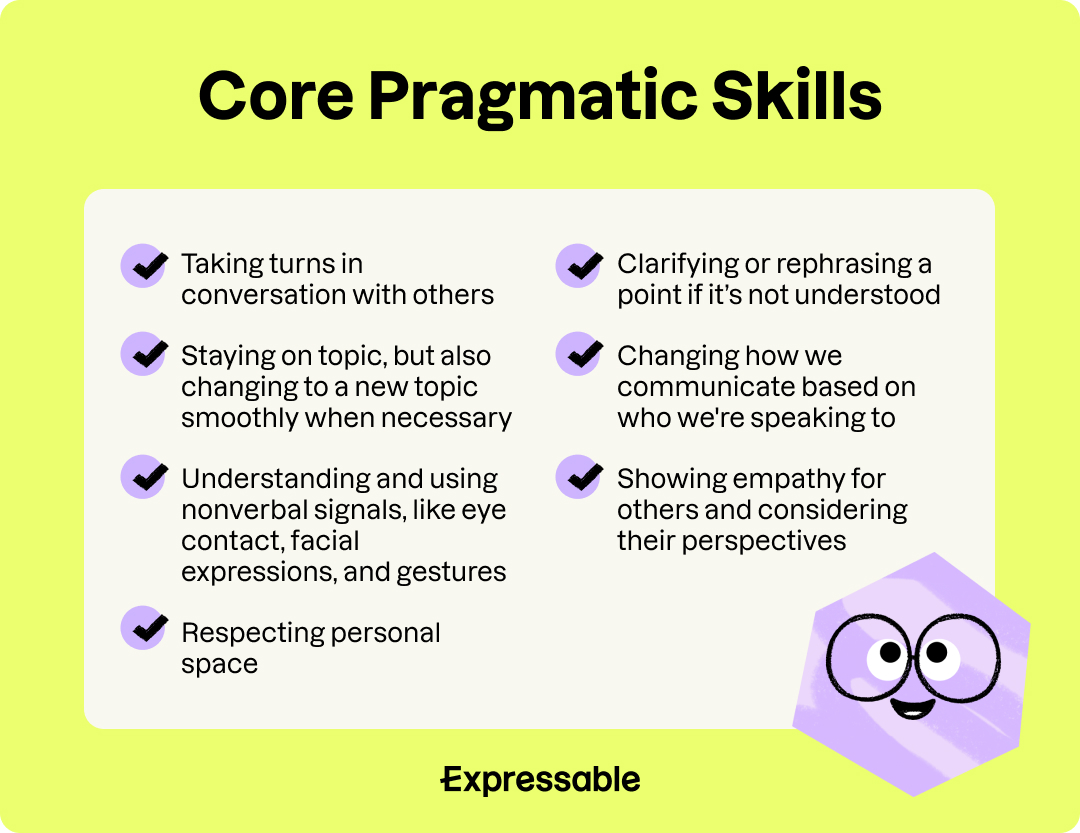 Core Pragmatic Skills

Taking turns in conversation with others

Staying on topic, but also changing to a new topic smoothly when necessary

Understanding and using nonverbal signals, like eye contact, facial expressions, and gestures

Respecting personal space

Clarifying or rephrasing a point if it's not understood

Changing how we communicate based on who we're speaking to

Showing empathy for others and considering their perspectives

Expressable